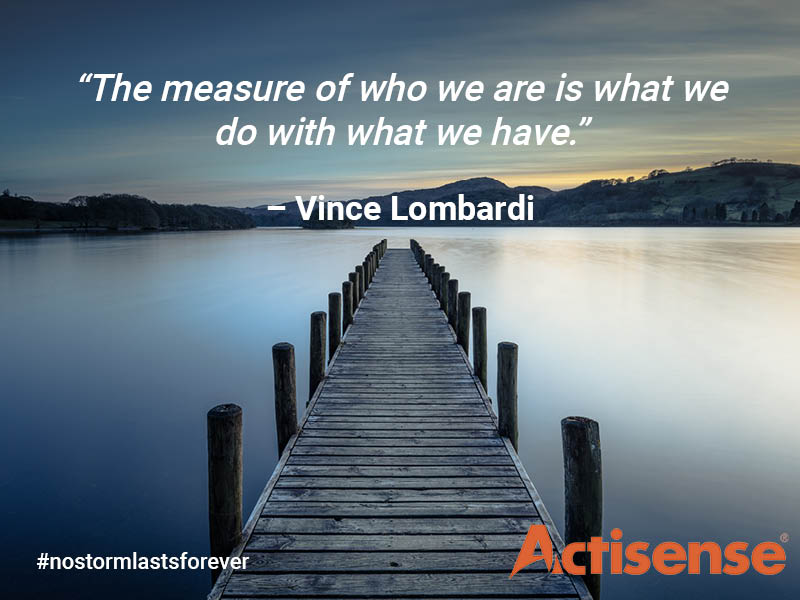 “The measure of who we are is what we do with what we have.”

– Vince Lombardi

#nostormlastsforever

Actisense®